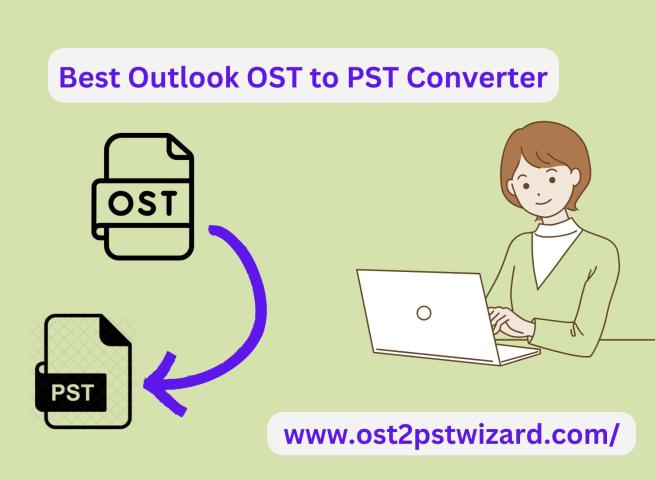 Best Outlook OST to PST Converter

OST

PST

www.ost2pstwizard.com/